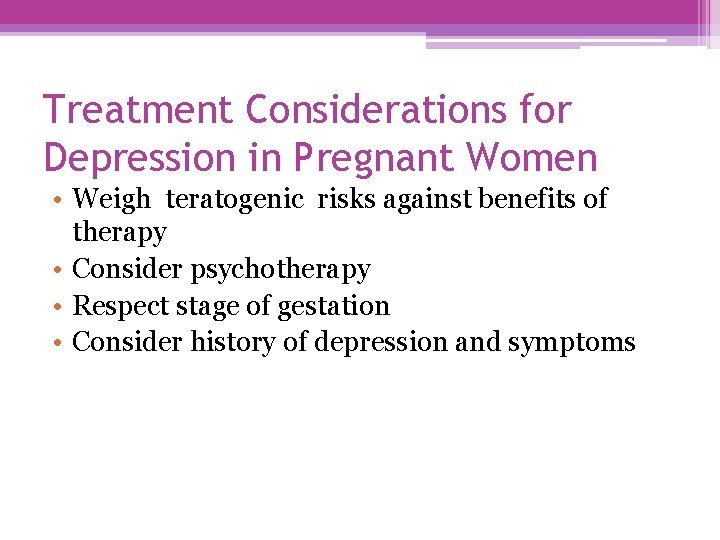 Treatment Considerations for Depression in Pregnant Women

• Weigh teratogenic risks against benefits of therapy
• Consider psychotherapy
• Respect stage of gestation
• Consider history of depression and symptoms